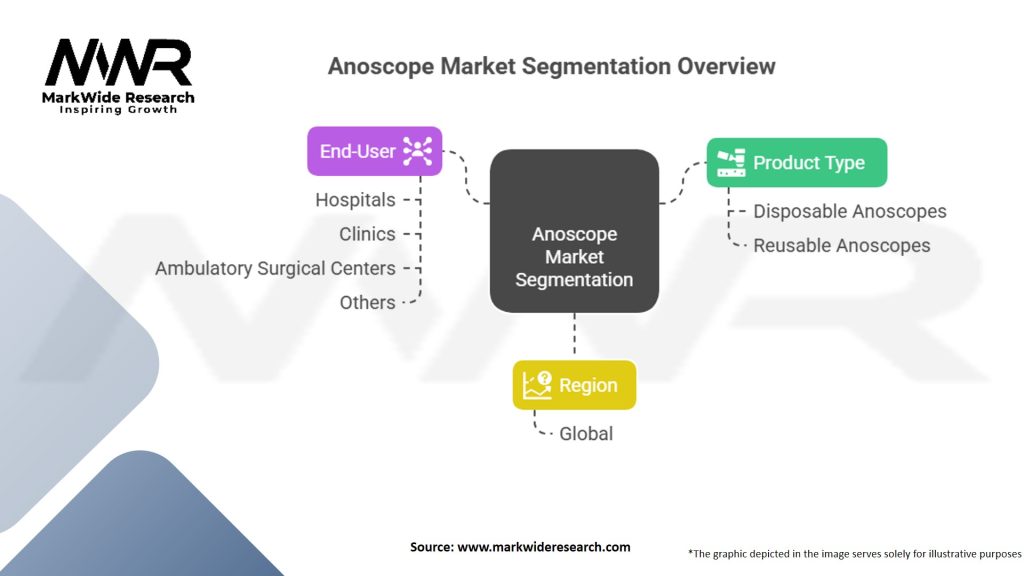 MWR
MarkWide Research
Inspiring Growth

Anoscope Market Segmentation Overview

End-User
Hospitals
Clinics
Ambulatory Surgical Centers
Others

Anoscope Market Segmentation

Product Type
Disposable Anoscopes
Reusable Anoscopes

Region
Global

Source: www.markwideresearch.com

*The graphic depicted in the image serves solely for illustrative purposes